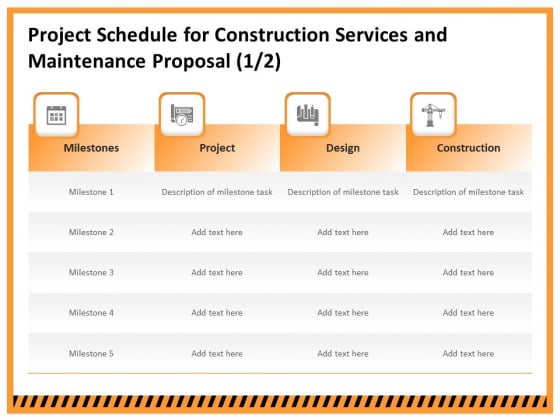 Project Schedule for Construction Services and Maintenance Proposal (1/2)

| Milestones | Project | Design | Construction |
|---|---|---|---|
| Milestone 1 | Description of milestone task | Description of milestone task | Description of milestone task |
| Milestone 2 | Add text here | Add text here | Add text here |
| Milestone 3 | Add text here | Add text here | Add text here |
| Milestone 4 | Add text here | Add text here | Add text here |
| Milestone 5 | Add text here | Add text here | Add text here |